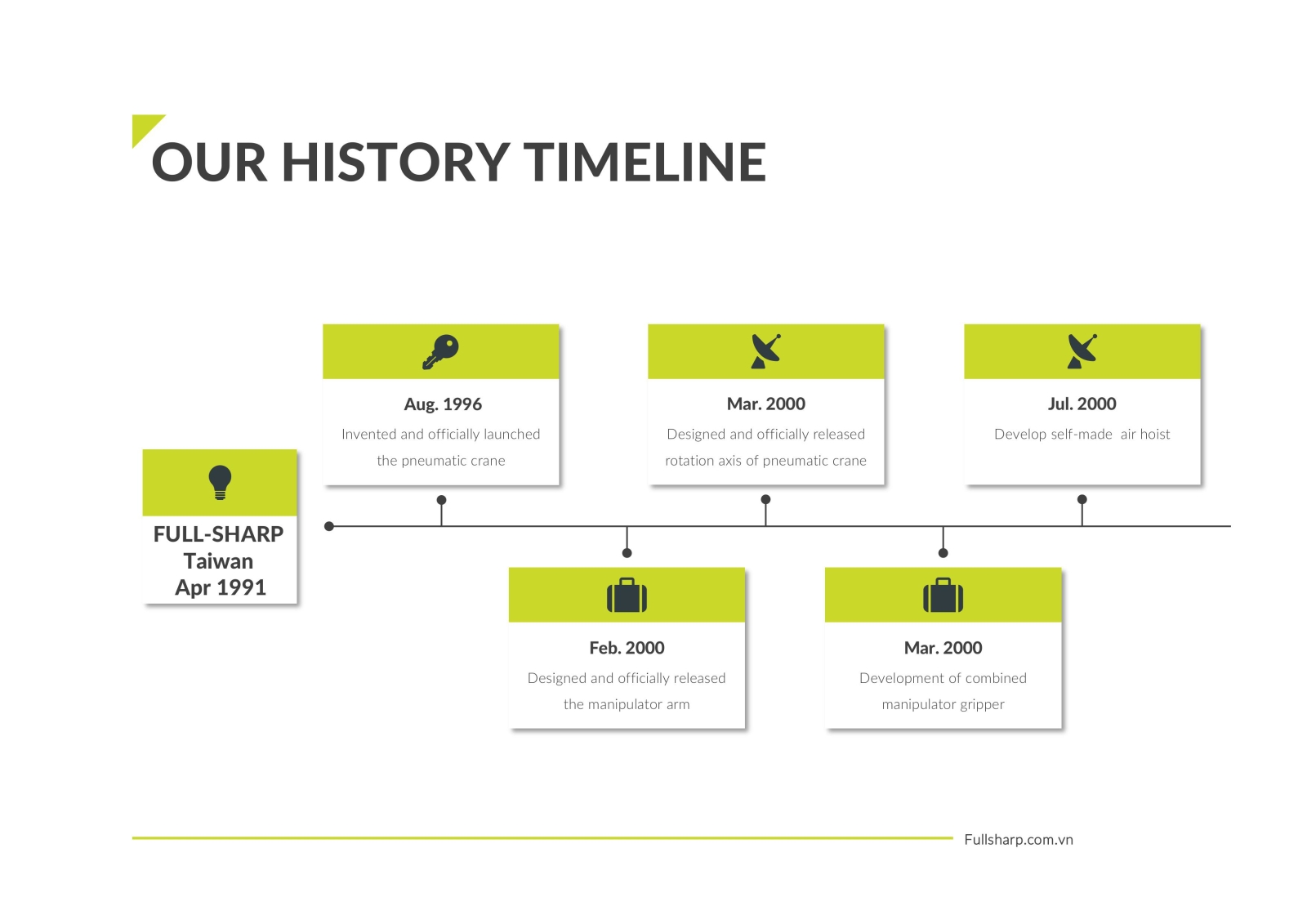 OUR HISTORY TIMELINE

FULL-SHARP
Taiwan
Apr 1991

Aug. 1996
Invented and officially launched the pneumatic crane

Feb. 2000
Designed and officially released the manipulator arm

Mar. 2000
Designed and officially released rotation axis of pneumatic crane

Mar. 2000
Development of combined manipulator gripper

Jul. 2000
Develop self-made air hoist

Fullsharp.com.vn